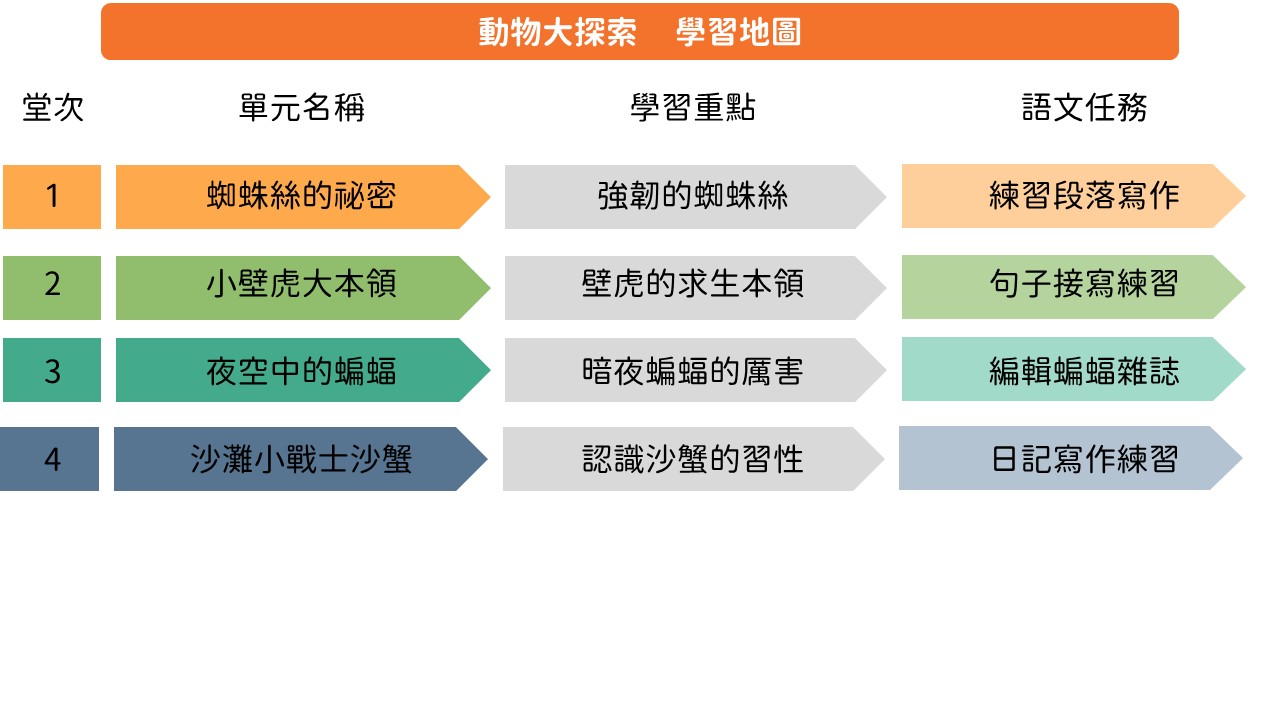 動物大探索　學習地圖

| 堂次 | 單元名稱 | 學習重點 | 語文任務 |
|---|---|---|---|
| 1 | 蜘蛛絲的祕密 | 強韌的蜘蛛絲 | 練習段落寫作 |
| 2 | 小壁虎大本領 | 壁虎的求生本領 | 句子接寫練習 |
| 3 | 夜空中的蝙蝠 | 暗夜蝙蝠的厲害 | 編輯蝙蝠雜誌 |
| 4 | 沙灘小戰士沙蟹 | 認識沙蟹的習性 | 日記寫作練習 |